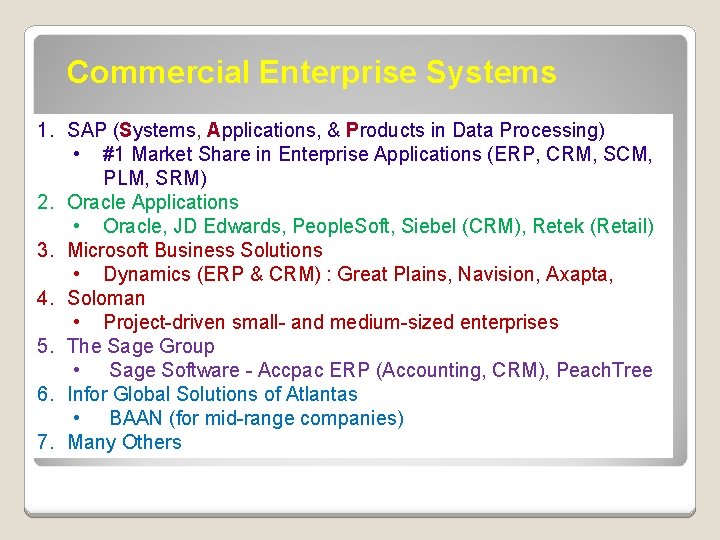 Commercial Enterprise Systems

1. SAP (Systems, Applications, & Products in Data Processing)
• #1 Market Share in Enterprise Applications (ERP, CRM, SCM, PLM, SRM)
2. Oracle Applications
• Oracle, JD Edwards, PeopleSoft, Siebel (CRM), Retek (Retail)
3. Microsoft Business Solutions
• Dynamics (ERP & CRM) : Great Plains, Navision, Axapta,
4. Soloman
• Project-driven small- and medium-sized enterprises
5. The Sage Group
• Sage Software - Accpac ERP (Accounting, CRM), PeachTree
6. Infor Global Solutions of Atlantas
• BAAN (for mid-range companies)
7. Many Others